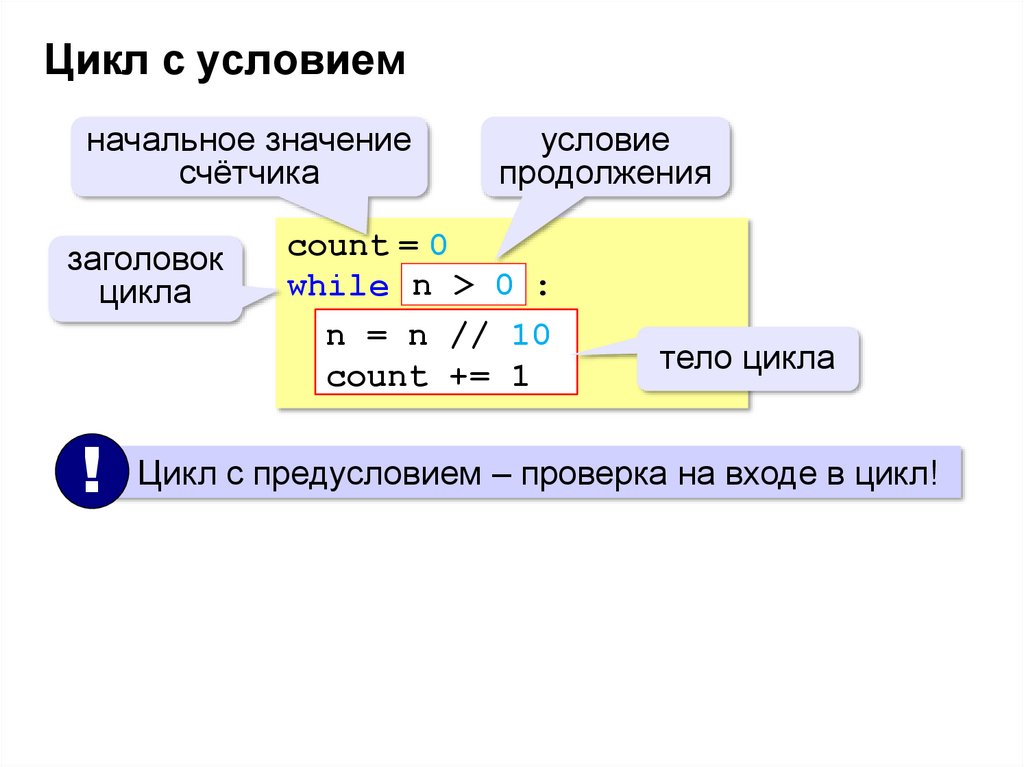 Цикл с условием

начальное значение счётчика

условие продолжения

заголовок цикла

count = 0
while n > 0 :
n = n // 10
count += 1

тело цикла

!

Цикл с предусловием – проверка на входе в цикл!